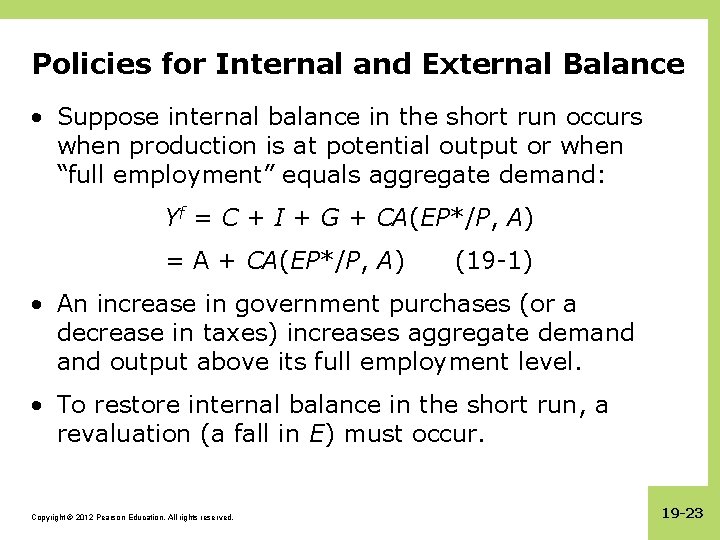 Policies for Internal and External Balance

• Suppose internal balance in the short run occurs when production is at potential output or when "full employment" equals aggregate demand:

$Y^f = C + I + G + CA(EP^*/P, A)$

$= A + CA(EP^*/P, A)$ (19-1)

• An increase in government purchases (or a decrease in taxes) increases aggregate demand and output above its full employment level.

• To restore internal balance in the short run, a revaluation (a fall in $E$) must occur.

Copyright © 2012 Pearson Education. All rights reserved.

19-23